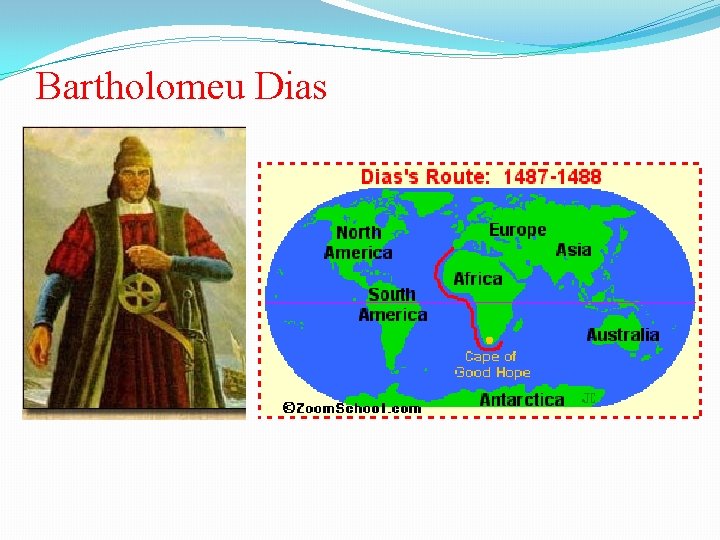 Bartholomeu Dias

Dias's Route: 1487-1488

North America

Europe

Asia

Africa

South America

Australia

Cape of Good Hope

Antarctica

©ZoomSchool.com

JC